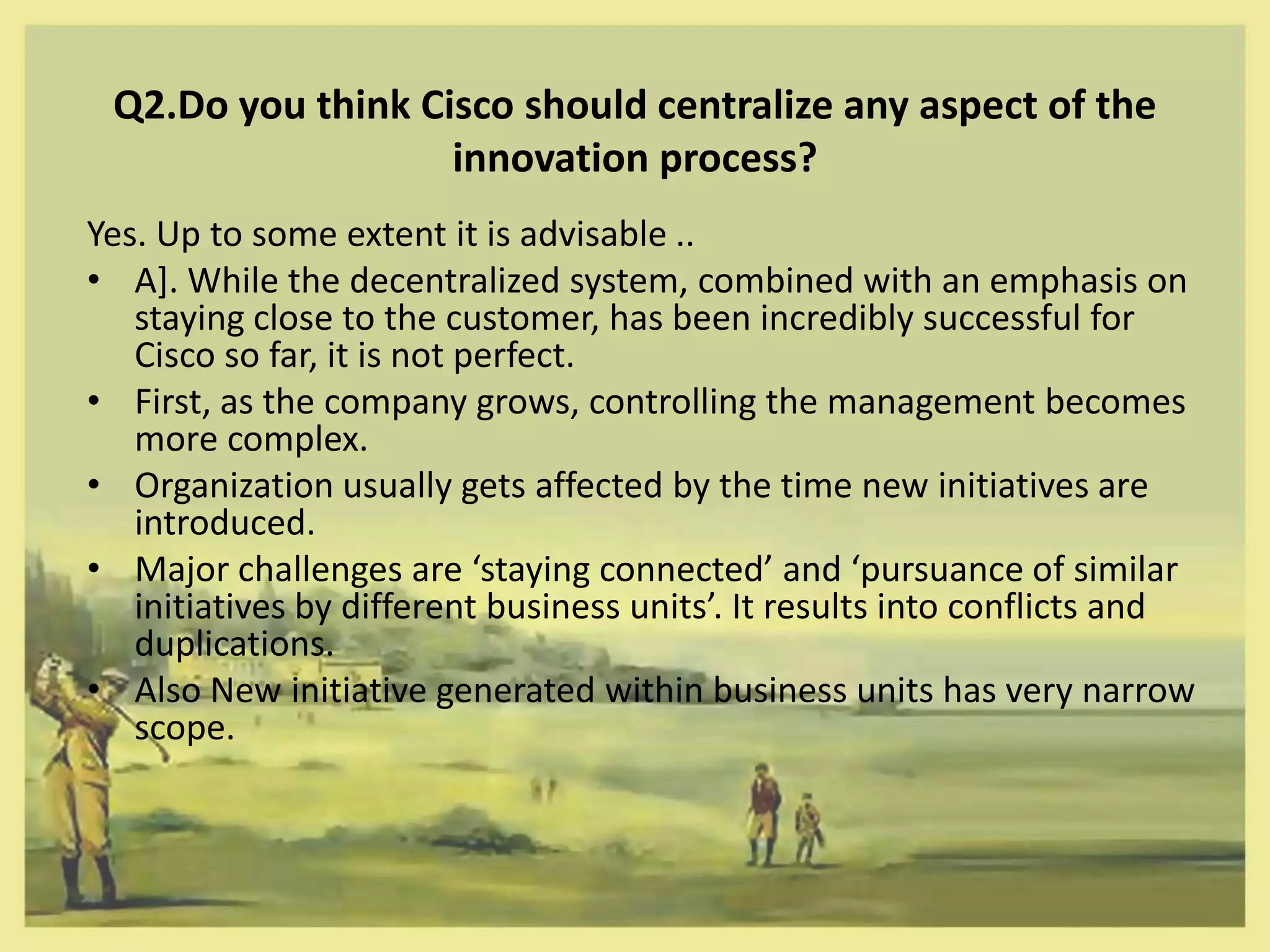 Q2.Do you think Cisco should centralize any aspect of the innovation process?

Yes. Up to some extent it is advisable ..

• A]. While the decentralized system, combined with an emphasis on staying close to the customer, has been incredibly successful for Cisco so far, it is not perfect.
• First, as the company grows, controlling the management becomes more complex.
• Organization usually gets affected by the time new initiatives are introduced.
• Major challenges are ‘staying connected’ and ‘pursuance of similar initiatives by different business units’. It results into conflicts and duplications.
• Also New initiative generated within business units has very narrow scope.